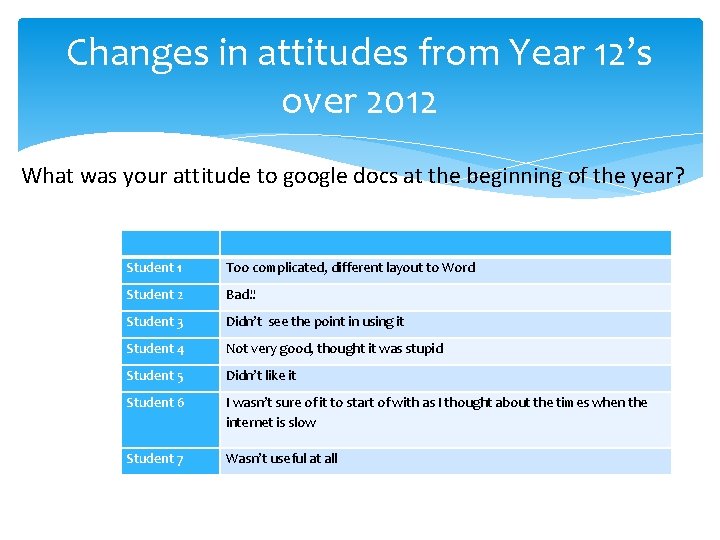 Changes in attitudes from Year 12's over 2012

What was your attitude to google docs at the beginning of the year?

| | |
|---|---|
| Student 1 | Too complicated, different layout to Word |
| Student 2 | Bad!! |
| Student 3 | Didn't see the point in using it |
| Student 4 | Not very good, thought it was stupid |
| Student 5 | Didn't like it |
| Student 6 | I wasn't sure of it to start of with as I thought about the times when the internet is slow |
| Student 7 | Wasn't useful at all |